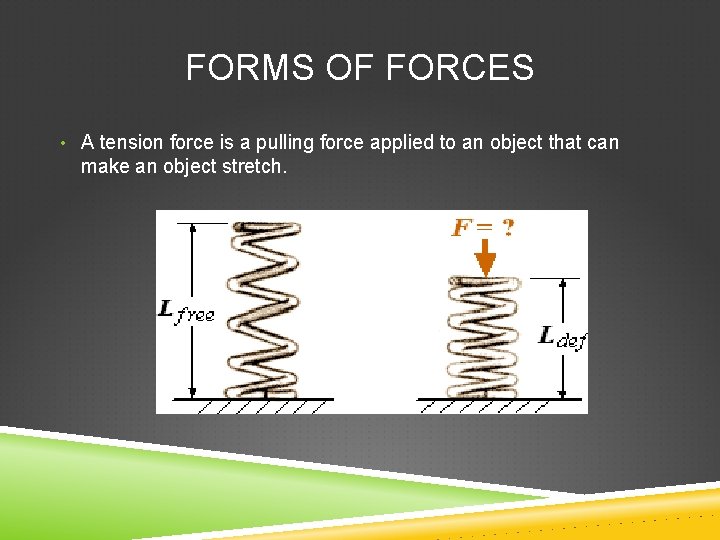 FORMS OF FORCES

• A tension force is a pulling force applied to an object that can make an object stretch.

$L_{free}$

$F = ?$

$L_{def}$